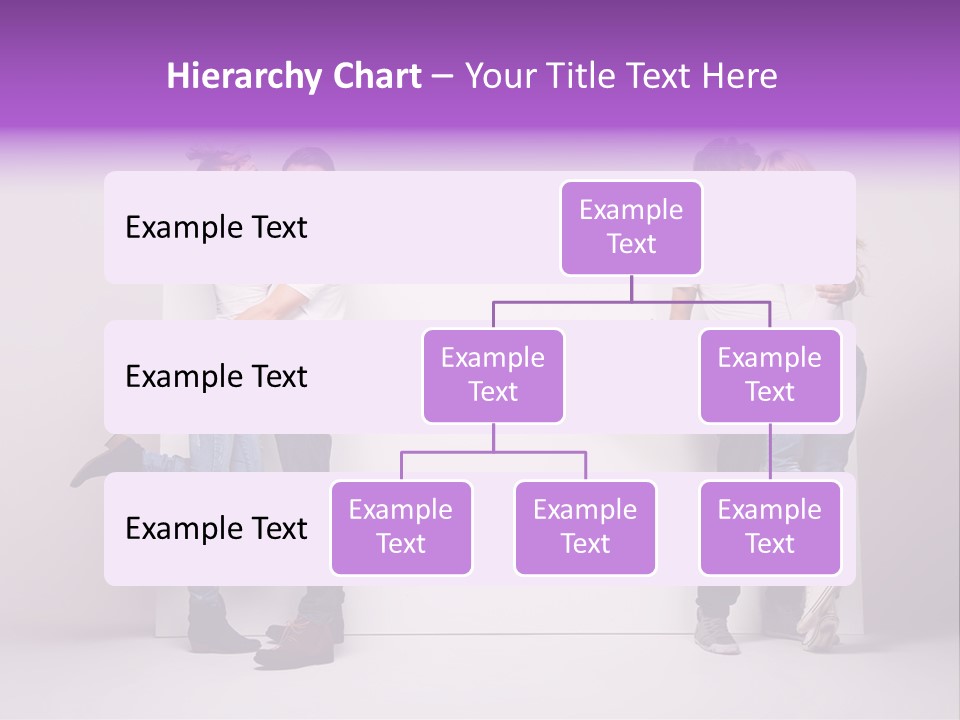 Hierarchy Chart – Your Title Text Here

Example Text

Example Text

Example Text

Example Text

Example Text

Example Text

Example Text

Example Text

Example Text